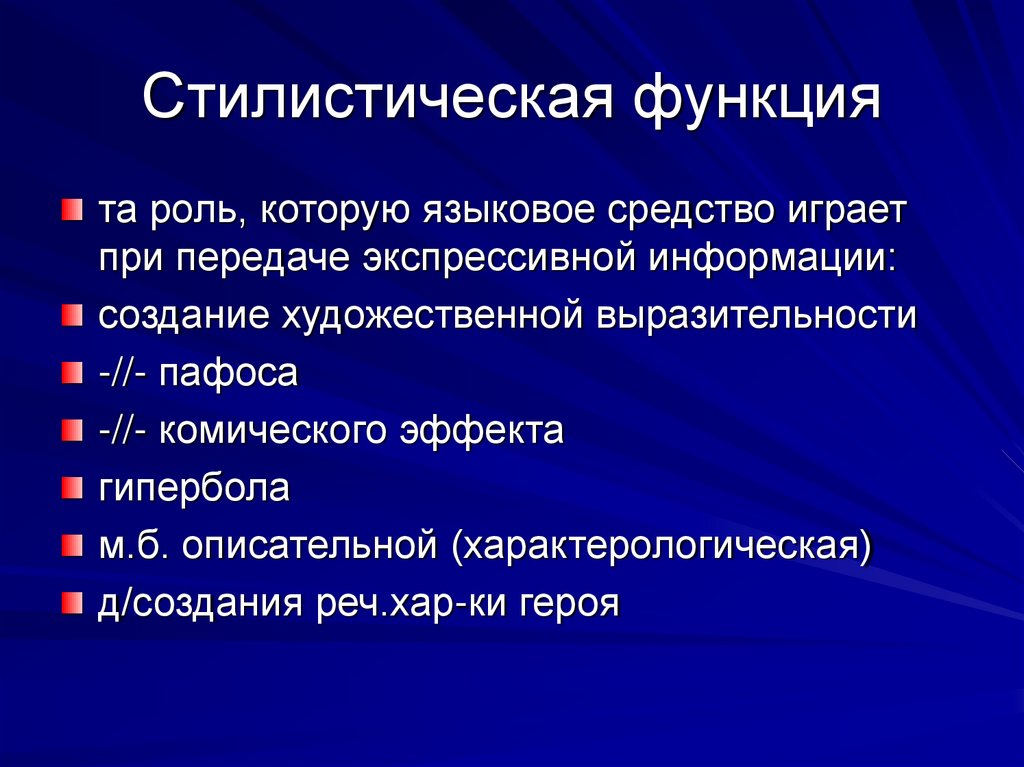 Стилистическая функция

та роль, которую языковое средство играет при передаче экспрессивной информации:

создание художественной выразительности

-//- пафоса

-//- комического эффекта

гипербола

м.б. описательной (характерологическая)

д/создания реч.хар-ки героя